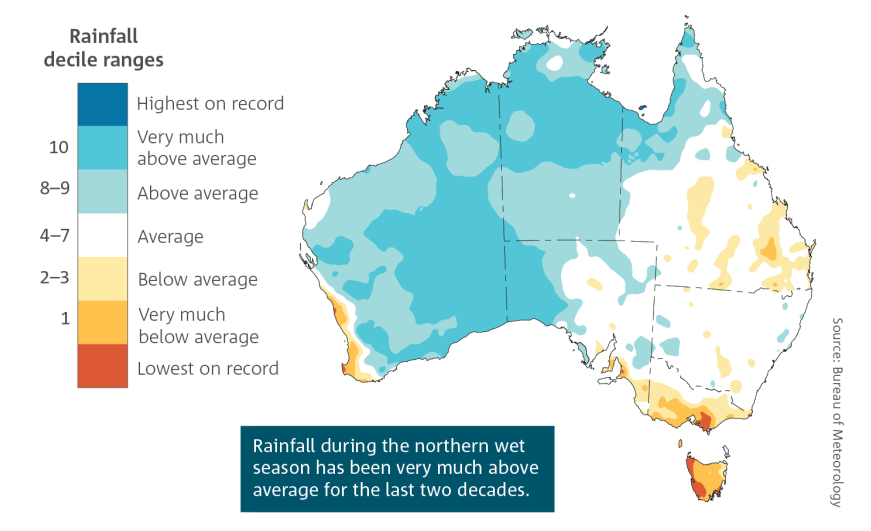 Rainfall decile ranges

Highest on record
10
Very much above average
8–9
Above average
4–7
Average
2–3
Below average
1
Very much below average
Lowest on record

Rainfall during the northern wet season has been very much above average for the last two decades.

Source: Bureau of Meteorology